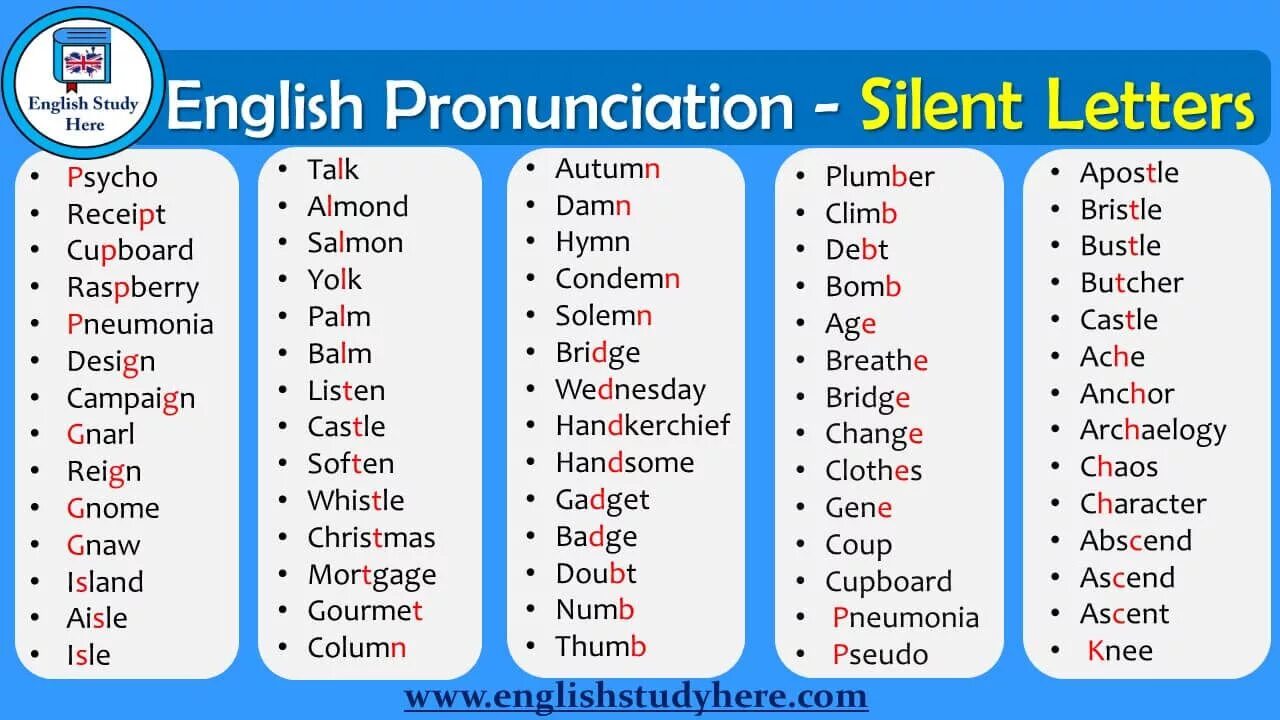 English Study Here

English Pronunciation - Silent Letters

- Psycho
- Receipt
- Cupboard
- Raspberry
- Pneumonia
- Design
- Campaign
- Gnarl
- Reign
- Gnome
- Gnaw
- Island
- Aisle
- Isle

- Talk
- Almond
- Salmon
- Yolk
- Palm
- Balm
- Listen
- Castle
- Soften
- Whistle
- Christmas
- Mortgage
- Gourmet
- Column

- Autumn
- Damn
- Hymn
- Condemn
- Solemn
- Bridge
- Wednesday
- Handkerchief
- Handsome
- Gadget
- Badge
- Doubt
- Numb
- Thumb

- Plumber
- Climb
- Debt
- Bomb
- Age
- Breathe
- Bridge
- Change
- Clothes
- Gene
- Coup
- Cupboard
- Pneumonia
- Pseudo

- Apostle
- Bristle
- Bustle
- Butcher
- Castle
- Ache
- Anchor
- Archaelogy
- Chaos
- Character
- Abscend
- Ascend
- Ascent
- Knee

www.englishstudyhere.com